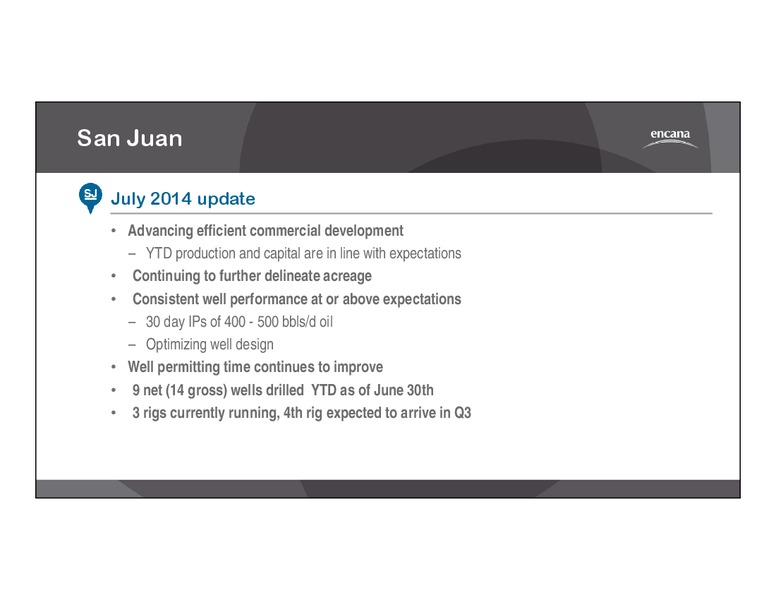 San Juan

encana

SJ

July 2014 update

• Advancing efficient commercial development
– YTD production and capital are in line with expectations
• Continuing to further delineate acreage
• Consistent well performance at or above expectations
– 30 day IPs of 400 - 500 bbls/d oil
– Optimizing well design
• Well permitting time continues to improve
• 9 net (14 gross) wells drilled YTD as of June 30th
• 3 rigs currently running, 4th rig expected to arrive in Q3